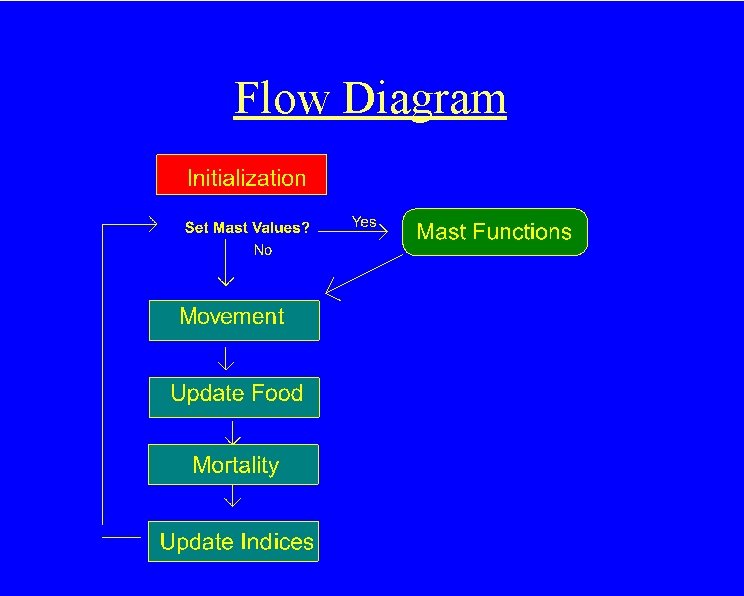 Flow Diagram

Initialization

Set Mast Values?

Yes

Mast Functions

No

Movement

Update Food

Mortality

Update Indices